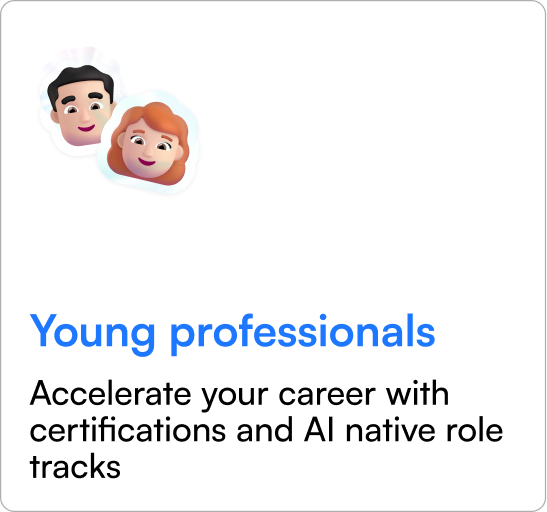 Young professionals

Accelerate your career with certifications and AI native role tracks